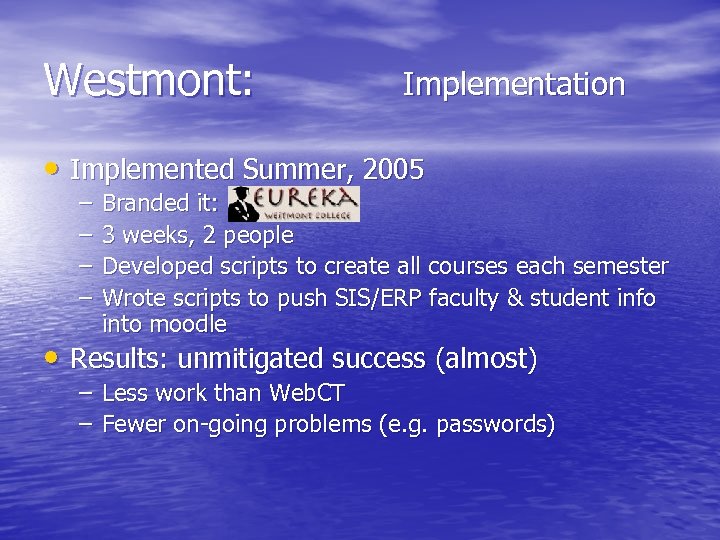 Westmont: Implementation

• Implemented Summer, 2005
 – Branded it: EUREKA WESTMONT COLLEGE
 – 3 weeks, 2 people
 – Developed scripts to create all courses each semester
 – Wrote scripts to push SIS/ERP faculty & student info into moodle
• Results: unmitigated success (almost)
 – Less work than WebCT
 – Fewer on-going problems (e.g. passwords)